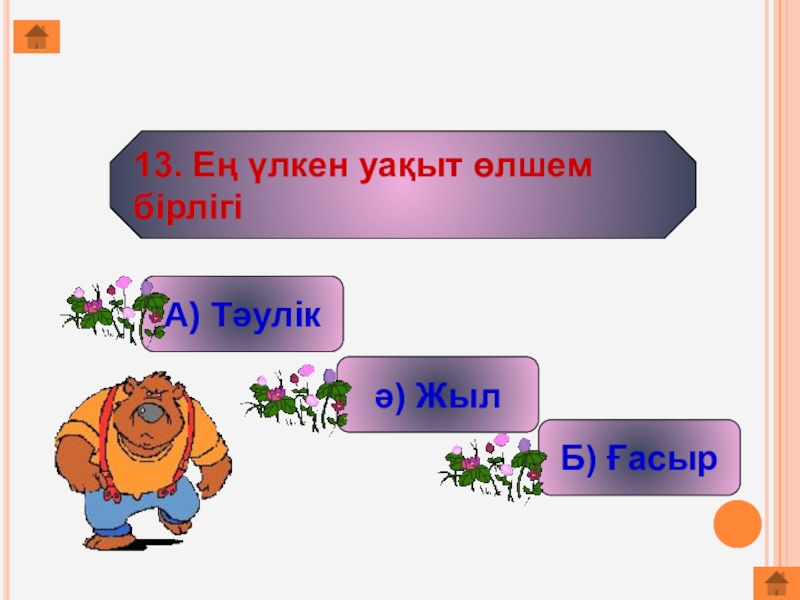 13. Ең үлкен уақыт өлшем бірлігі

А) Тәулік

ә) Жыл

Б) Ғасыр